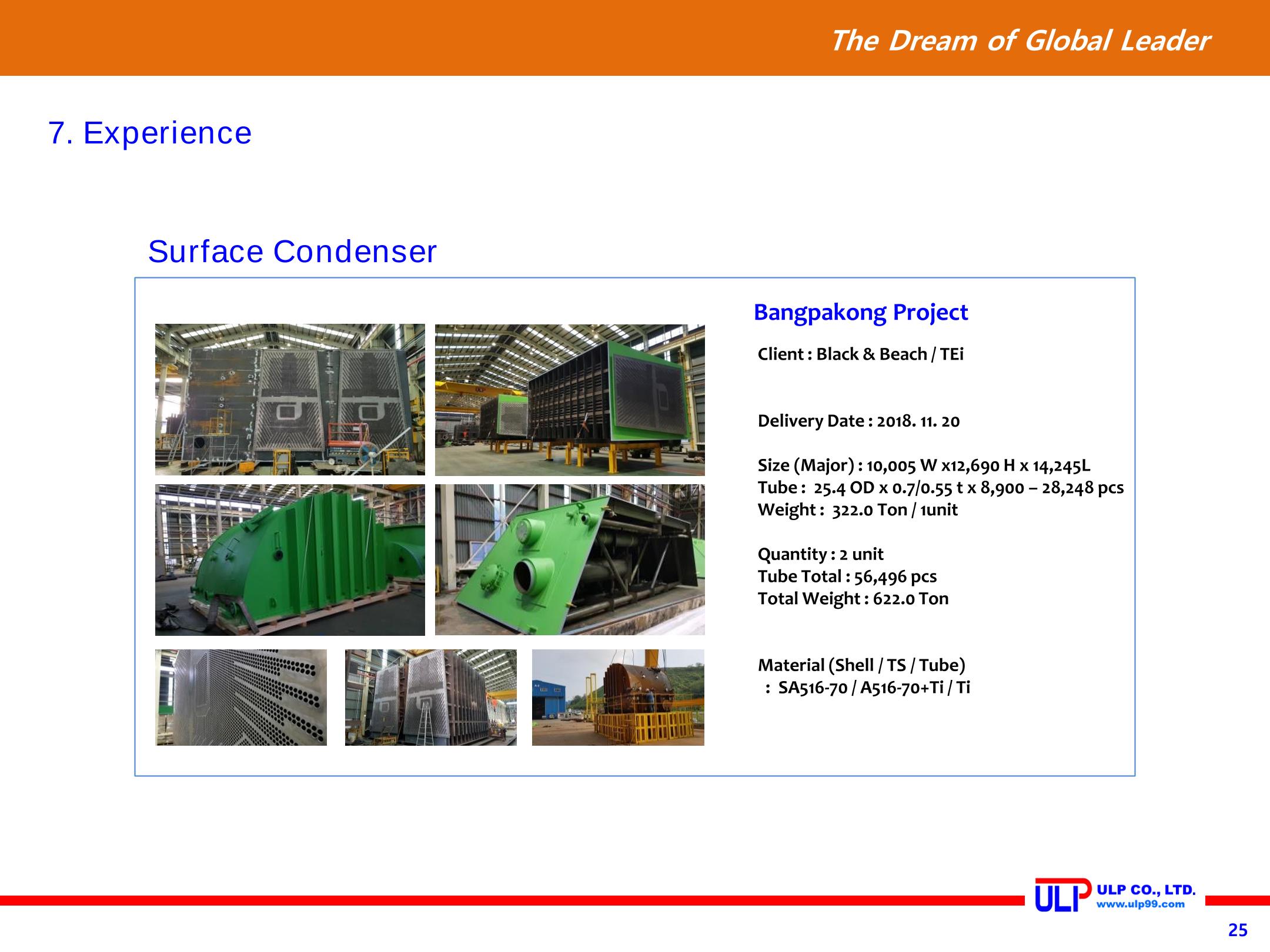 The Dream of Global Leader

7. Experience

Surface Condenser

Bangpakong Project

Client : Black & Beach / TEi

Delivery Date : 2018. 11. 20

Size (Major) : 10,005 W x12,690 H x 14,245L
Tube : 25.4 OD x 0.7/0.55 t x 8,900 – 28,248 pcs
Weight : 322.0 Ton / 1unit

Quantity : 2 unit
Tube Total : 56,496 pcs
Total Weight : 622.0 Ton

Material (Shell / TS / Tube)
: SA516-70 / A516-70+Ti / Ti

ULP ULP CO., LTD. www.ulp99.com

25